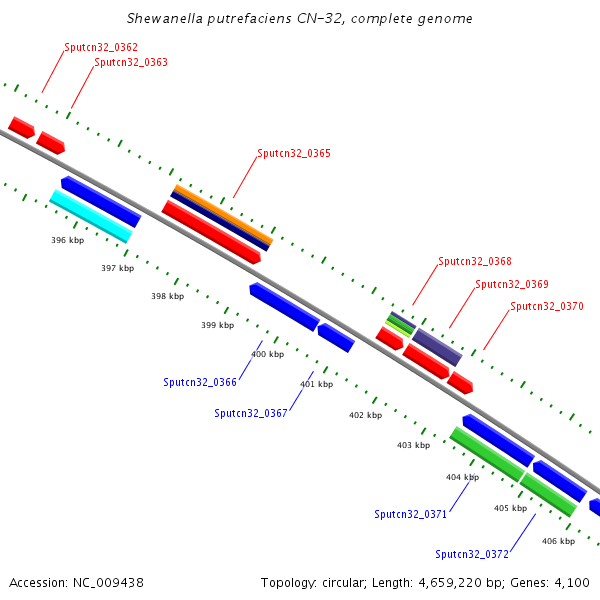 Shewanella putrefaciens CN-32, complete genome

Sputcn32_0362
Sputcn32_0363
Sputcn32_0365
Sputcn32_0368
Sputcn32_0369
Sputcn32_0370

396 kbp
397 kbp
398 kbp
399 kbp
400 kbp
401 kbp
402 kbp
403 kbp
404 kbp
405 kbp
406 kbp

Sputcn32_0366
Sputcn32_0367
Sputcn32_0371
Sputcn32_0372

Accession: NC_009438

Topology: circular; Length: 4,659,220 bp; Genes: 4,100